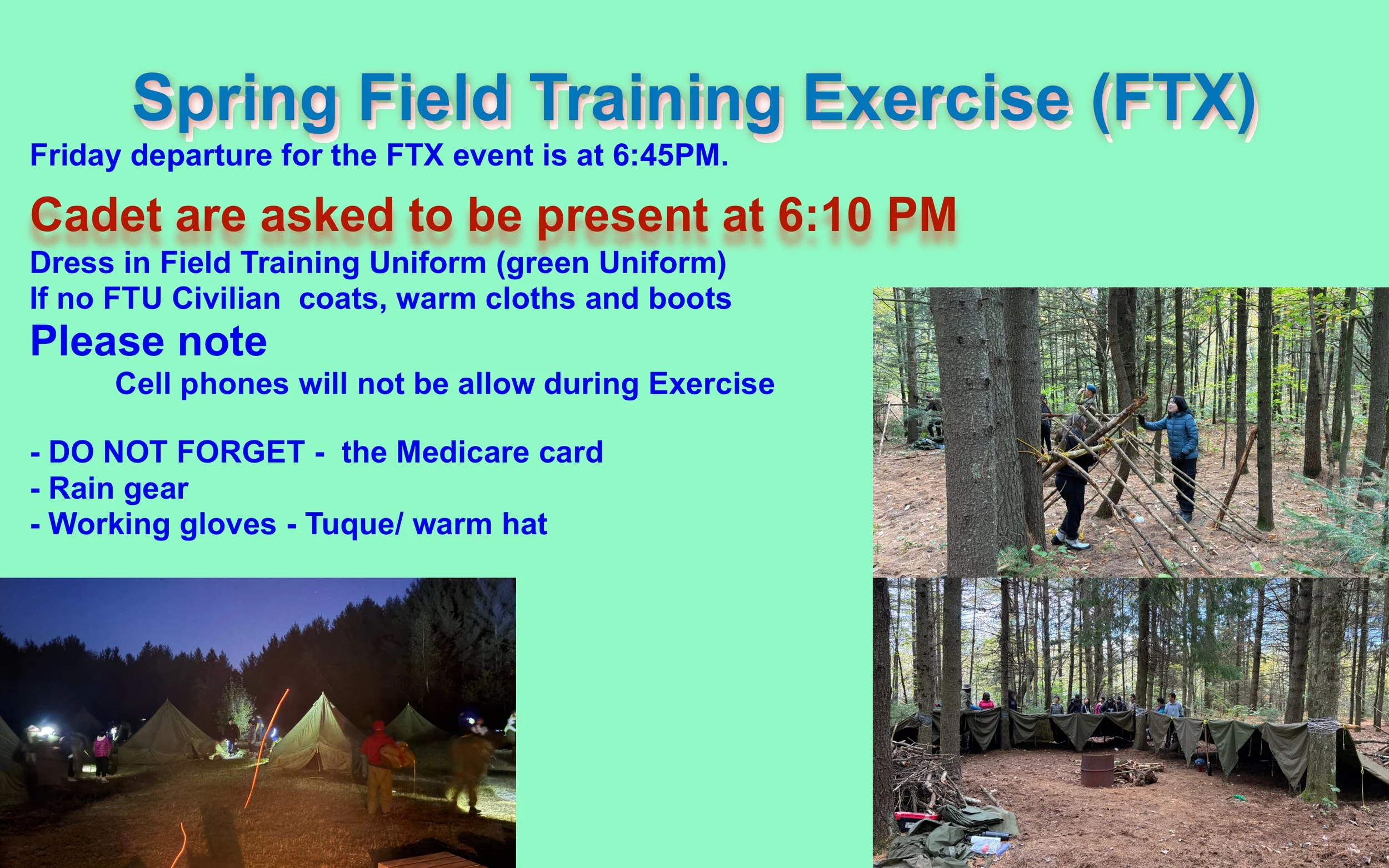 Spring Field Training Exercise (FTX)

Friday departure for the FTX event is at 6:45PM.

Cadet are asked to be present at 6:10 PM

Dress in Field Training Uniform (green Uniform)
If no FTU Civilian coats, warm cloths and boots

Please note

Cell phones will not be allow during Exercise

- DO NOT FORGET - the Medicare card
- Rain gear
- Working gloves - Tuque/ warm hat